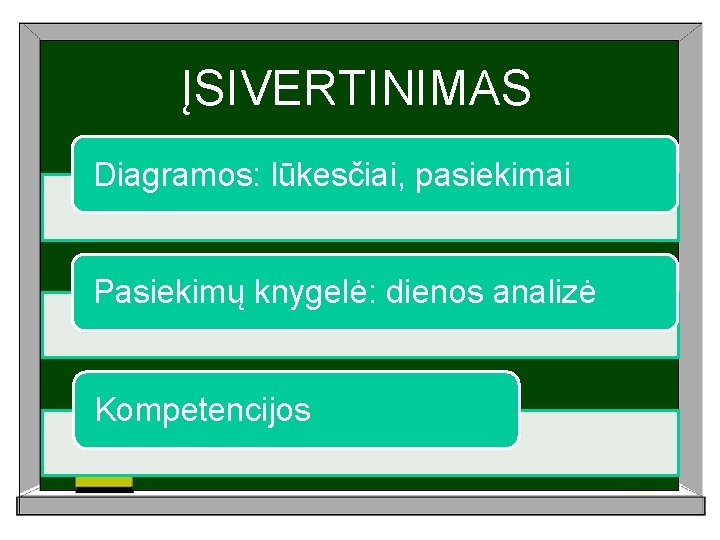 ĮSIVERTINIMAS

Diagramos: lūkesčiai, pasiekimai

Pasiekimų knygelė: dienos analizė

Kompetencijos